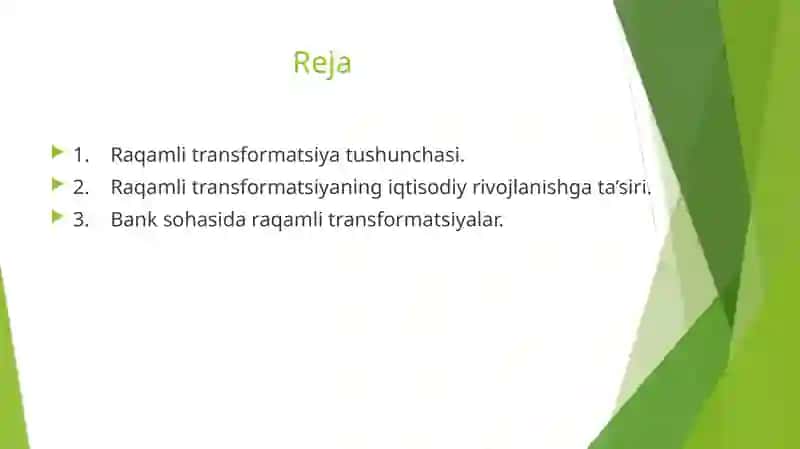 Reja

1. Raqamli transformatsiya tushunchasi.
2. Raqamli transformatsiyaning iqtisodiy rivojlanishga ta'siri.
3. Bank sohasida raqamli transformatsiyalar.